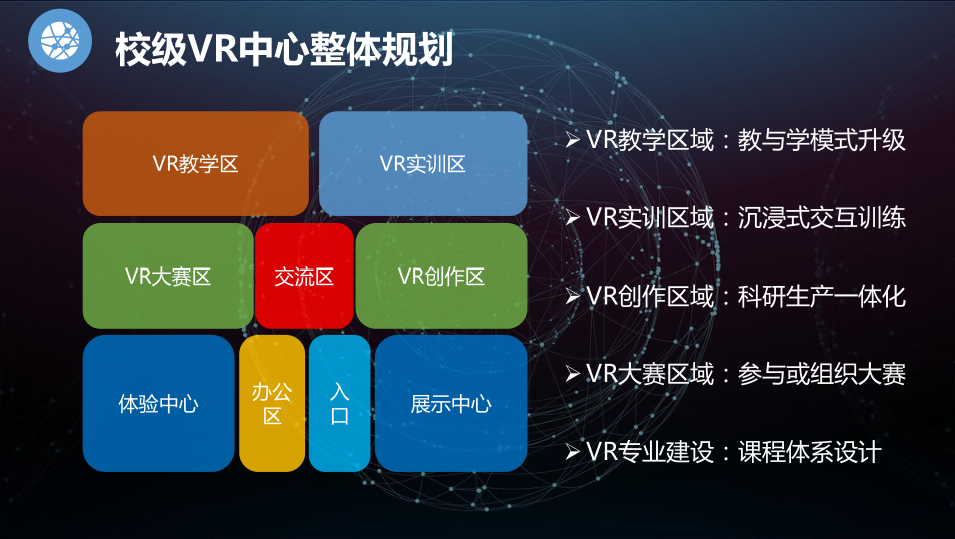 校级VR中心整体规划

VR教学区

VR实训区

VR大赛区

交流区

VR创作区

体验中心

办公区

入口

展示中心

➢ VR教学区域：教与学模式升级

➢ VR实训区域：沉浸式交互训练

➢ VR创作区域：科研生产一体化

➢ VR大赛区域：参与或组织大赛

➢ VR专业建设：课程体系设计